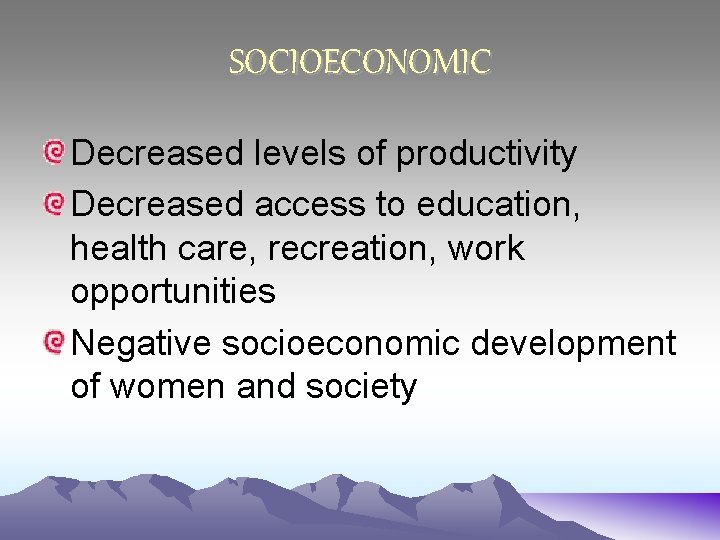 SOCIOECONOMIC

Decreased levels of productivity

Decreased access to education, health care, recreation, work opportunities

Negative socioeconomic development of women and society